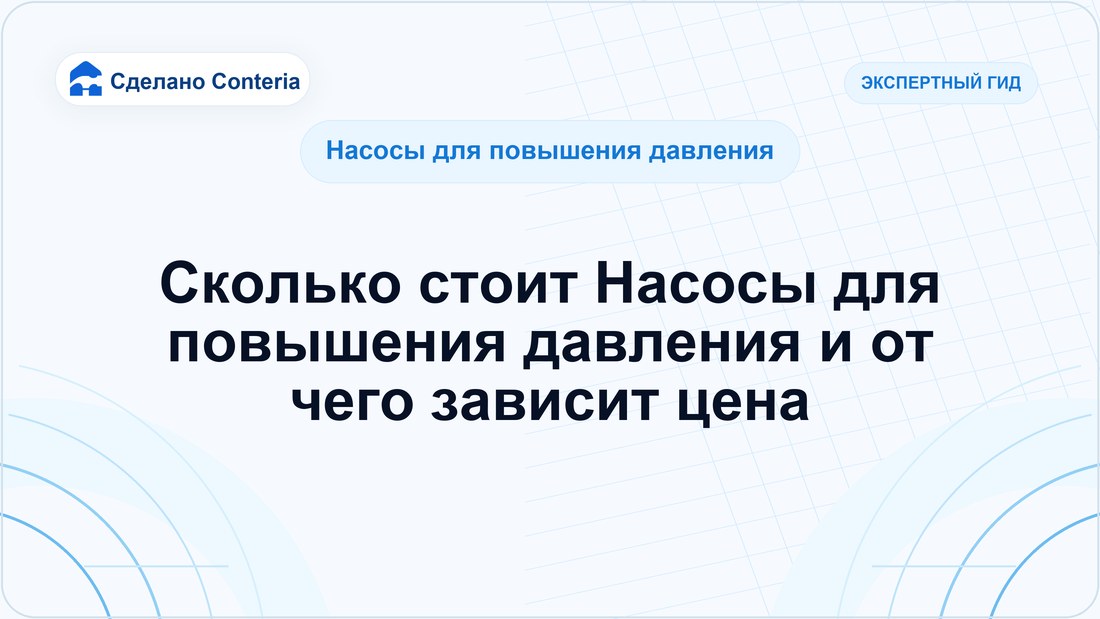 Сделано Conteria

ЭКСПЕРТНЫЙ ГИД

Насосы для повышения давления

Сколько стоит Насосы для повышения давления и от чего зависит цена